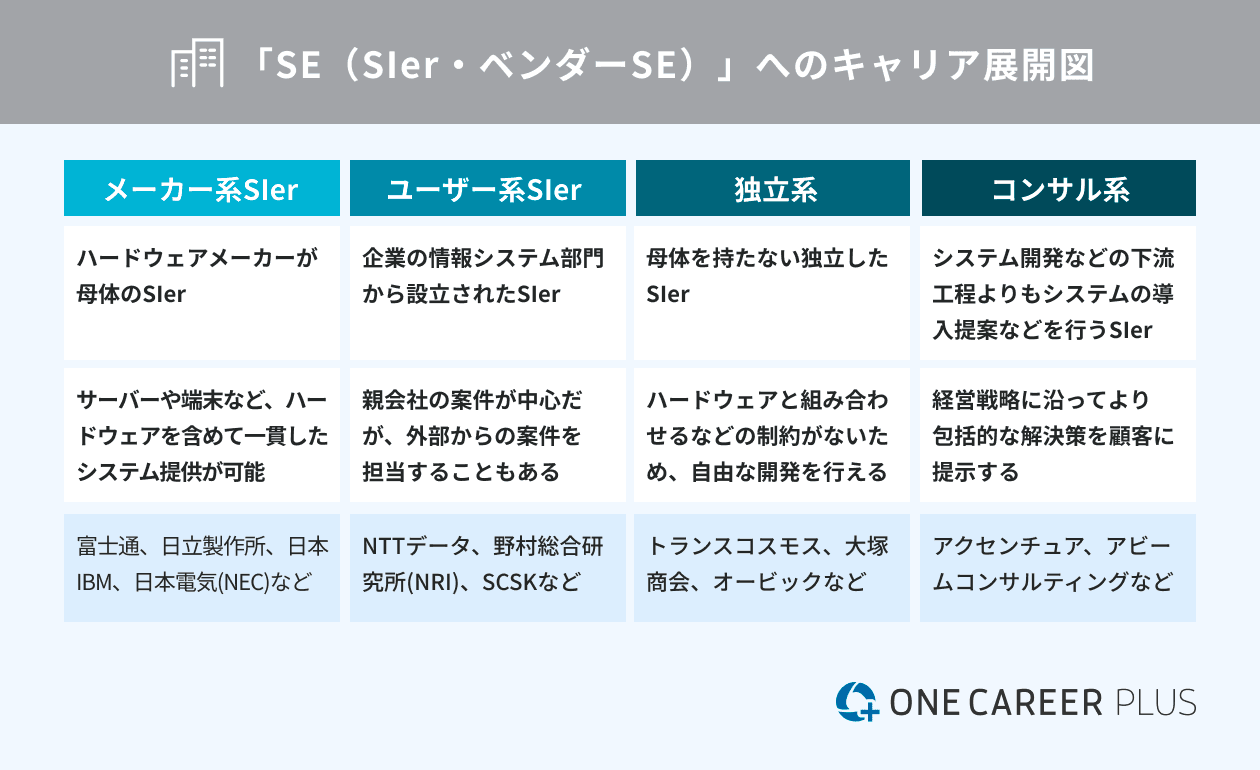 「SE（SIer・ベンダーSE）」へのキャリア展開図

| メーカー系SIer | ユーザー系SIer | 独立系 | コンサル系 |
|---|---|---|---|
| ハードウェアメーカーが母体のSIer | 企業の情報システム部門から設立されたSIer | 母体を持たない独立したSIer | システム開発などの下流工程よりもシステムの導入提案などを行うSIer |
| サーバーや端末など、ハードウェアを含めて一貫したシステム提供が可能 | 親会社の案件が中心だが、外部からの案件を担当することもある | ハードウェアと組み合わせるなどの制約がないため、自由な開発を行える | 経営戦略に沿ってより包括的な解決策を顧客に提示する |
| 富士通、日立製作所、日本IBM、日本電気(NEC)など | NTTデータ、野村総合研究所(NRI)、SCSKなど | トランスコスモス、大塚商会、オービックなど | アクセンチュア、アビームコンサルティングなど |

ONE CAREER PLUS